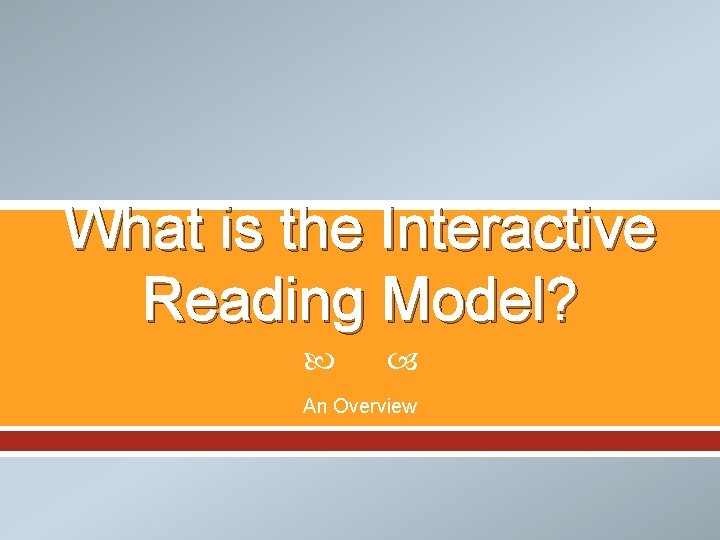 What is the Interactive Reading Model?

An Overview